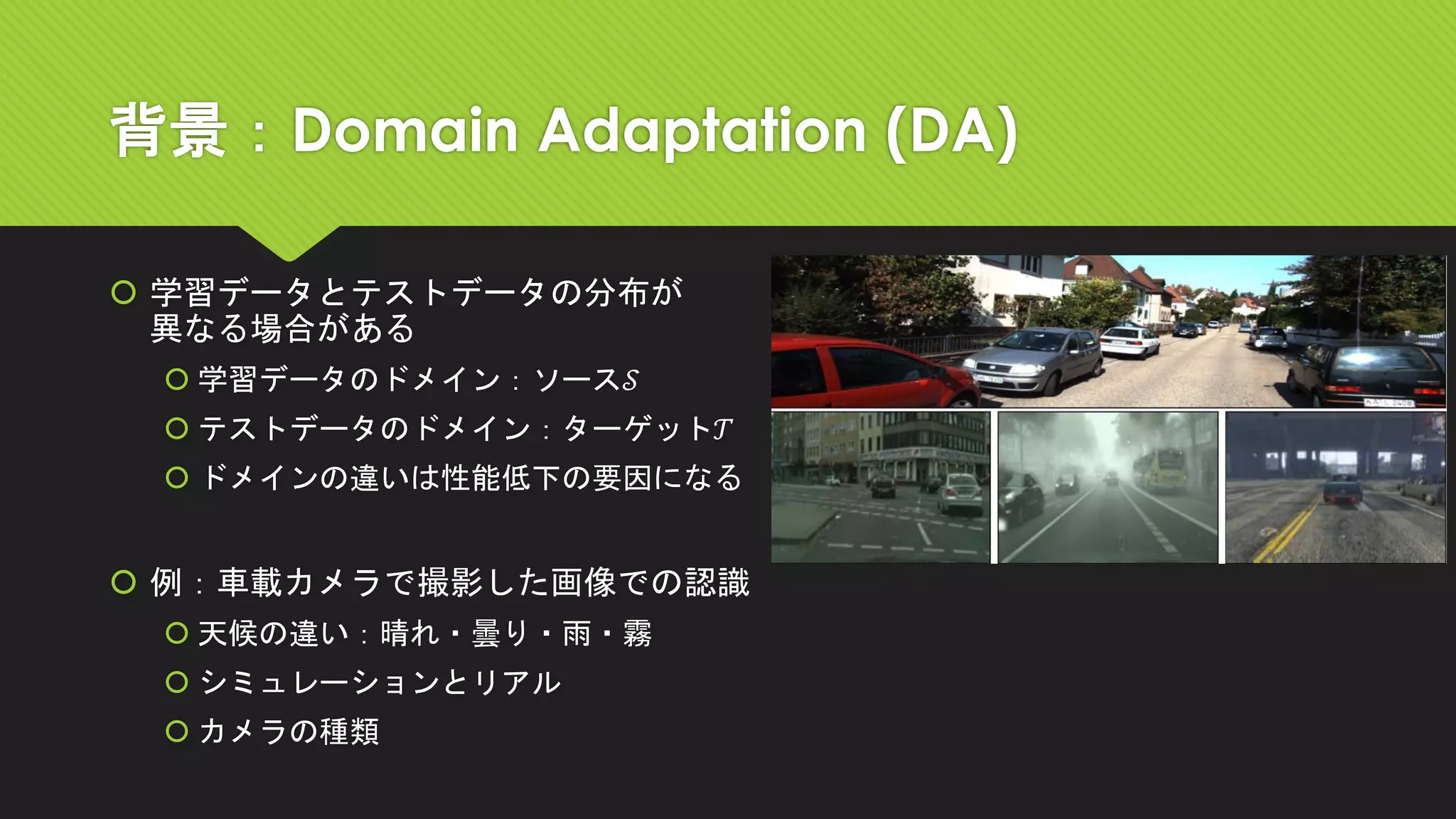 背景：Domain Adaptation (DA)

学習データとテストデータの分布が異なる場合がある

学習データのドメイン：ソース$\mathcal{S}$

テストデータのドメイン：ターゲット$\mathcal{T}$

ドメインの違いは性能低下の要因になる

例：車載カメラで撮影した画像での認識

天候の違い：晴れ・曇り・雨・霧

シミュレーションとリアル

カメラの種類